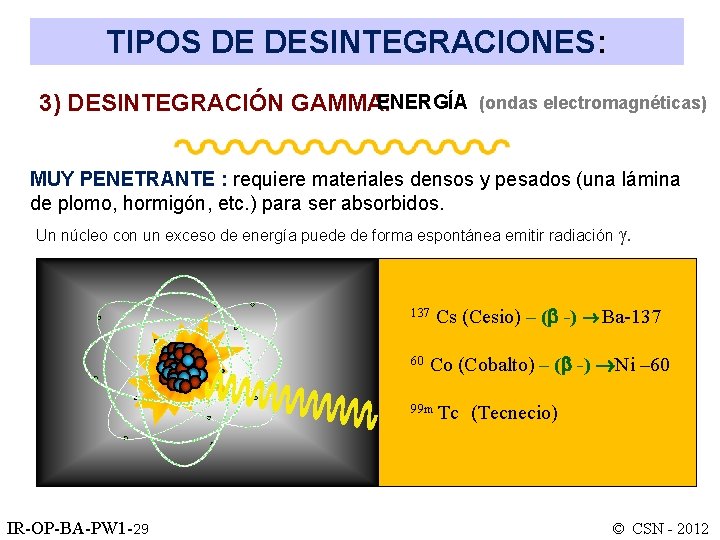 TIPOS DE DESINTEGRACIONES:

3) DESINTEGRACIÓN GAMMA: ENERGÍA (ondas electromagnéticas)

MUY PENETRANTE : requiere materiales densos y pesados (una lámina de plomo, hormigón, etc.) para ser absorbidos.

Un núcleo con un exceso de energía puede de forma espontánea emitir radiación $\gamma$.

$^{137}$ Cs (Cesio) – ($\beta$ -) $\rightarrow$Ba-137

$^{60}$ Co (Cobalto) – ($\beta$ -) $\rightarrow$Ni –60

$^{99m}$ Tc (Tecnecio)

IR-OP-BA-PW1-29

© CSN - 2012